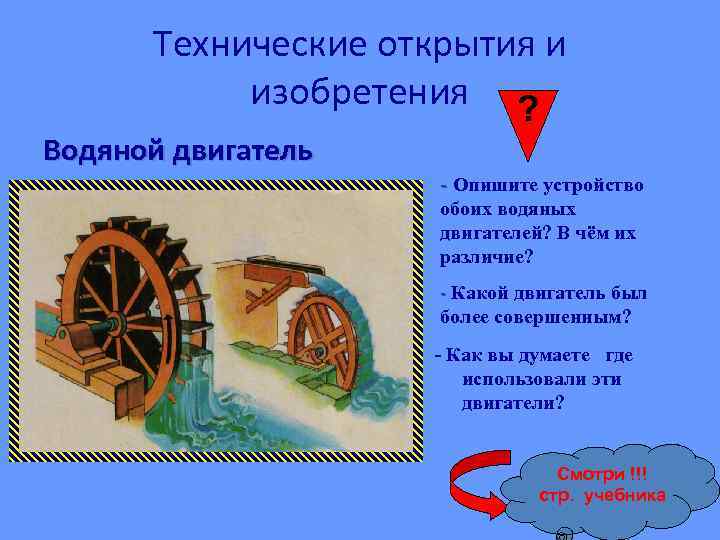 Технические открытия и изобретения

?

Водяной двигатель

- Опишите устройство обоих водяных двигателей? В чём их различие?

- Какой двигатель был более совершенным?

- Как вы думаете где использовали эти двигатели?

Смотри !!!
стр. учебника